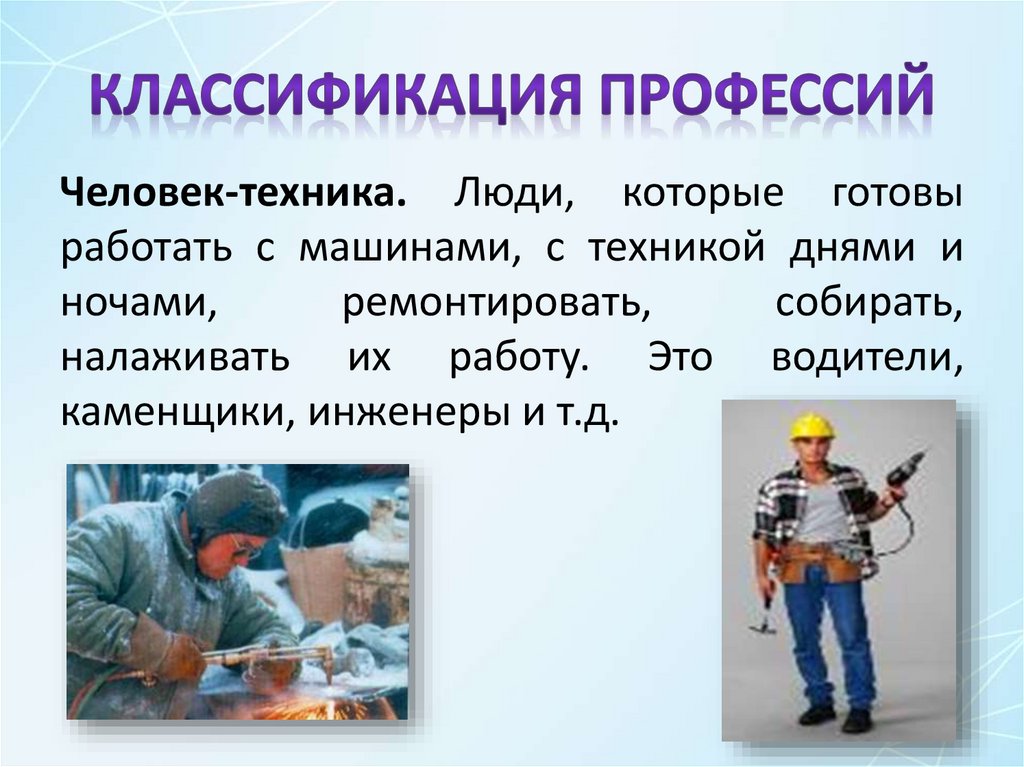 КЛАССИФИКАЦИЯ ПРОФЕССИЙ

Человек-техника. Люди, которые готовы работать с машинами, с техникой днями и ночами, ремонтировать, собирать, налаживать их работу. Это водители, каменщики, инженеры и т.д.